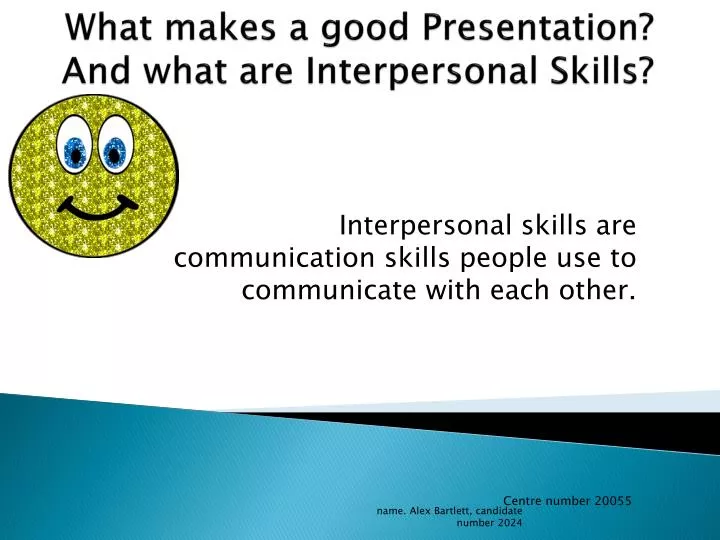 What makes a good Presentation? And what are Interpersonal Skills?

Interpersonal skills are communication skills people use to communicate with each other.

Centre number 20055
name. Alex Bartlett, candidate number 2024